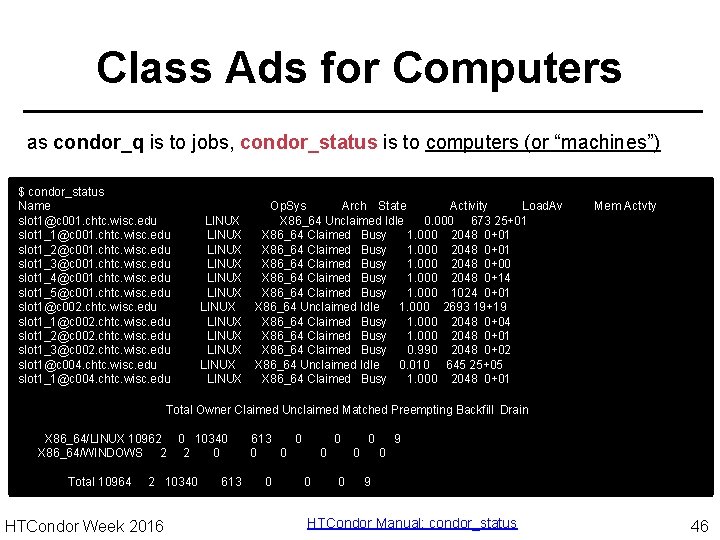 Class Ads for Computers

as condor_q is to jobs, condor_status is to computers (or “machines”)

$ condor_status
Name OpSys Arch State Activity LoadAv Mem Actvty
slot1@c001.chtc.wisc.edu LINUX X86_64 Unclaimed Idle 0.000 673 25+01
slot1_1@c001.chtc.wisc.edu LINUX X86_64 Claimed Busy 1.000 2048 0+01
slot1_2@c001.chtc.wisc.edu LINUX X86_64 Claimed Busy 1.000 2048 0+01
slot1_3@c001.chtc.wisc.edu LINUX X86_64 Claimed Busy 1.000 2048 0+00
slot1_4@c001.chtc.wisc.edu LINUX X86_64 Claimed Busy 1.000 2048 0+14
slot1_5@c001.chtc.wisc.edu LINUX X86_64 Claimed Busy 1.000 1024 0+01
slot1@c002.chtc.wisc.edu LINUX X86_64 Unclaimed Idle 1.000 2693 19+19
slot1_1@c002.chtc.wisc.edu LINUX X86_64 Claimed Busy 1.000 2048 0+04
slot1_2@c002.chtc.wisc.edu LINUX X86_64 Claimed Busy 1.000 2048 0+01
slot1_3@c002.chtc.wisc.edu LINUX X86_64 Claimed Busy 0.990 2048 0+02
slot1@c004.chtc.wisc.edu LINUX X86_64 Unclaimed Idle 0.010 645 25+05
slot1_1@c004.chtc.wisc.edu LINUX X86_64 Claimed Busy 1.000 2048 0+01

Total Owner Claimed Unclaimed Matched Preempting Backfill Drain

X86_64/LINUX 10962 0 10340 613 0 0 0 9
X86_64/WINDOWS 2 2 0 0 0 0 0 0

Total 10964 2 10340 613 0 0 0 9

HTCondor Week 2016 HTCondor Manual: condor_status 46